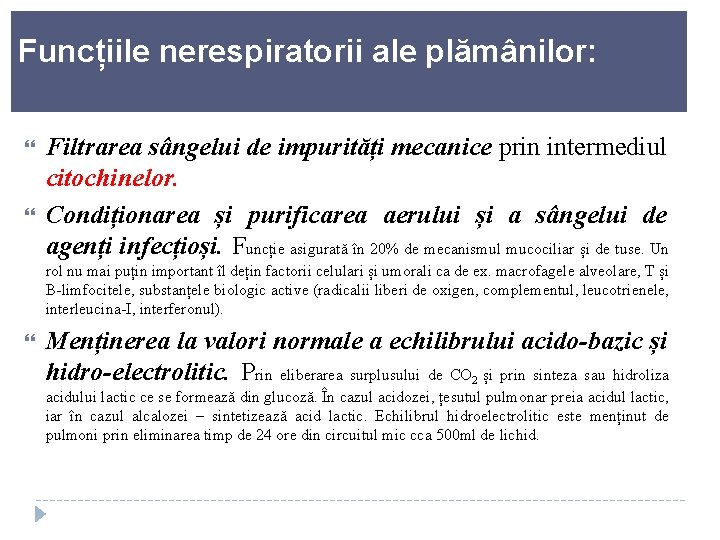 Funcțiile nerespiratorii ale plămânilor:

Filtrarea sângelui de impurități mecanice prin intermediul citochinelor.

Condiționarea și purificarea aerului și a sângelui de agenți infecțioși. Funcție asigurată în 20% de mecanismul mucociliar și de tuse. Un rol nu mai puțin important îl dețin factorii celulari și umorali ca de ex. macrofagele alveolare, T și B-limfocitele, substanțele biologic active (radicalii liberi de oxigen, complementul, leucotrienele, interleucina-I, interferonul).

Menținerea la valori normale a echilibrului acido-bazic și hidro-electrolitic. Prin eliberarea surplusului de $CO_2$ și prin sinteza sau hidroliza acidului lactic ce se formează din glucoză. În cazul acidozei, țesutul pulmonar preia acidul lactic, iar în cazul alcalozei – sintetizează acid lactic. Echilibrul hidroelectrolitic este menținut de pulmoni prin eliminarea timp de 24 ore din circuitul mic cca 500ml de lichid.